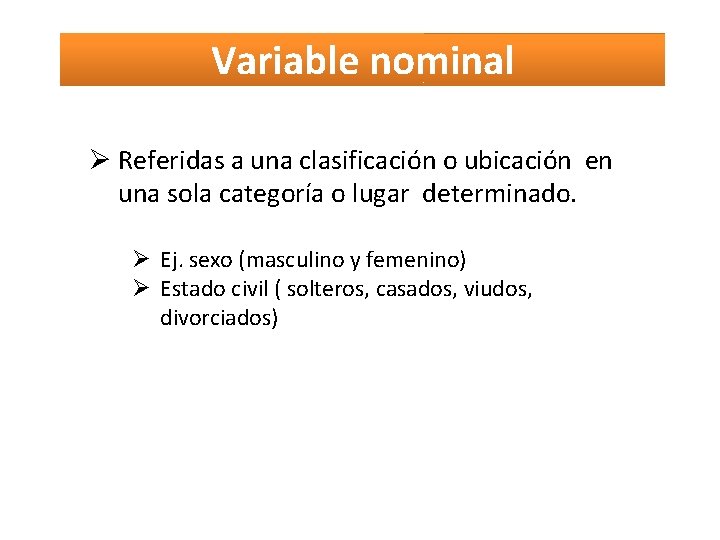 Variable nominal

➢ Referidas a una clasificación o ubicación en una sola categoría o lugar determinado.

➢ Ej. sexo (masculino y femenino)
➢ Estado civil ( solteros, casados, viudos, divorciados)